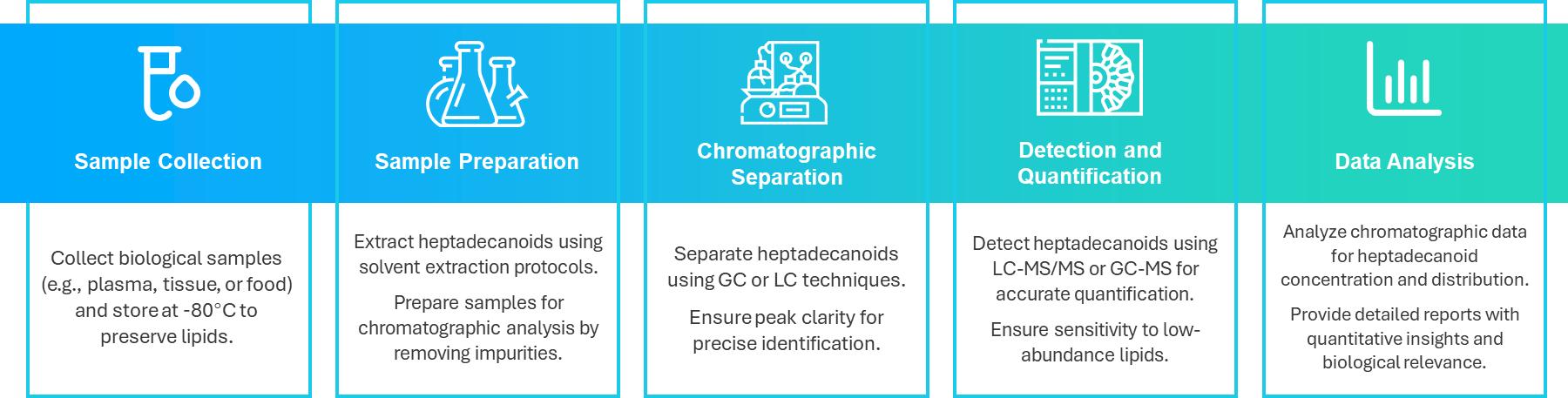 Sample Collection

Collect biological samples (e.g., plasma, tissue, or food) and store at -80°C to preserve lipids.

Sample Preparation

Extract heptadecanoids using solvent extraction protocols.

Prepare samples for chromatographic analysis by removing impurities.

Chromatographic Separation

Separate heptadecanoids using GC or LC techniques.

Ensure peak clarity for precise identification.

Detection and Quantification

Detect heptadecanoids using LC-MS/MS or GC-MS for accurate quantification.

Ensure sensitivity to low-abundance lipids.

Data Analysis

Analyze chromatographic data for heptadecanoid concentration and distribution.

Provide detailed reports with quantitative insights and biological relevance.